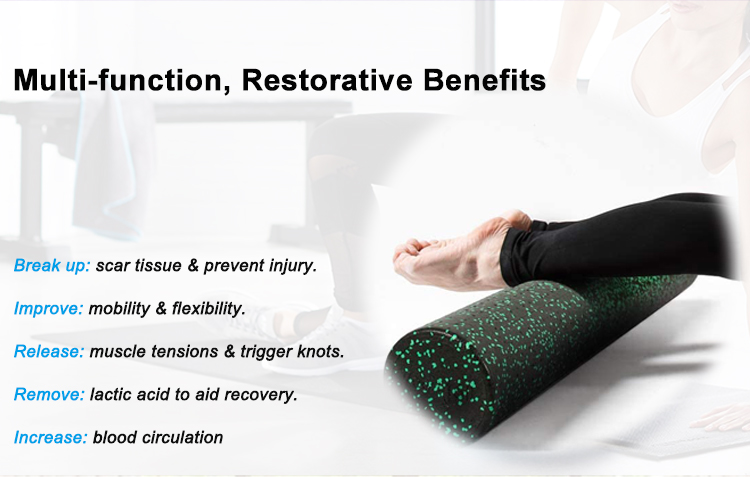 Multi-function, Restorative Benefits

Break up: scar tissue & prevent injury.

Improve: mobility & flexibility.

Release: muscle tensions & trigger knots.

Remove: lactic acid to aid recovery.

Increase: blood circulation